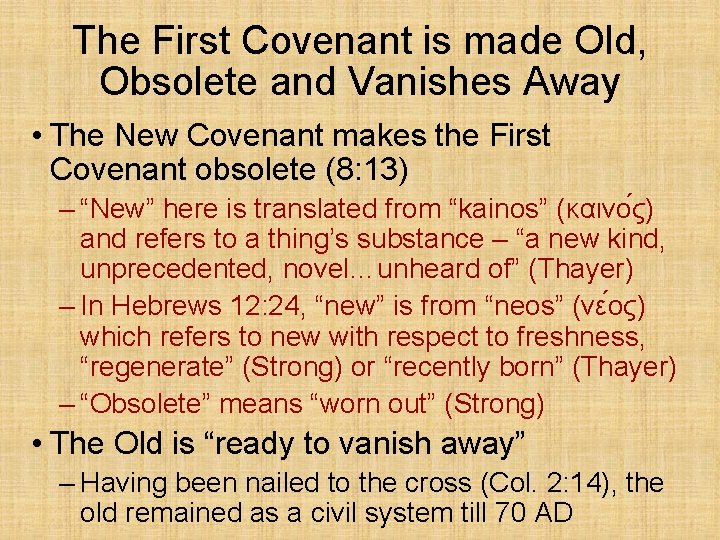 The First Covenant is made Old, Obsolete and Vanishes Away

• The New Covenant makes the First Covenant obsolete (8:13)

– “New” here is translated from “kainos” (καινός) and refers to a thing’s substance – “a new kind, unprecedented, novel…unheard of” (Thayer)

– In Hebrews 12:24, “new” is from “neos” (νέος) which refers to new with respect to freshness, “regenerate” (Strong) or “recently born” (Thayer)

– “Obsolete” means “worn out” (Strong)

• The Old is “ready to vanish away”

– Having been nailed to the cross (Col. 2:14), the old remained as a civil system till 70 AD